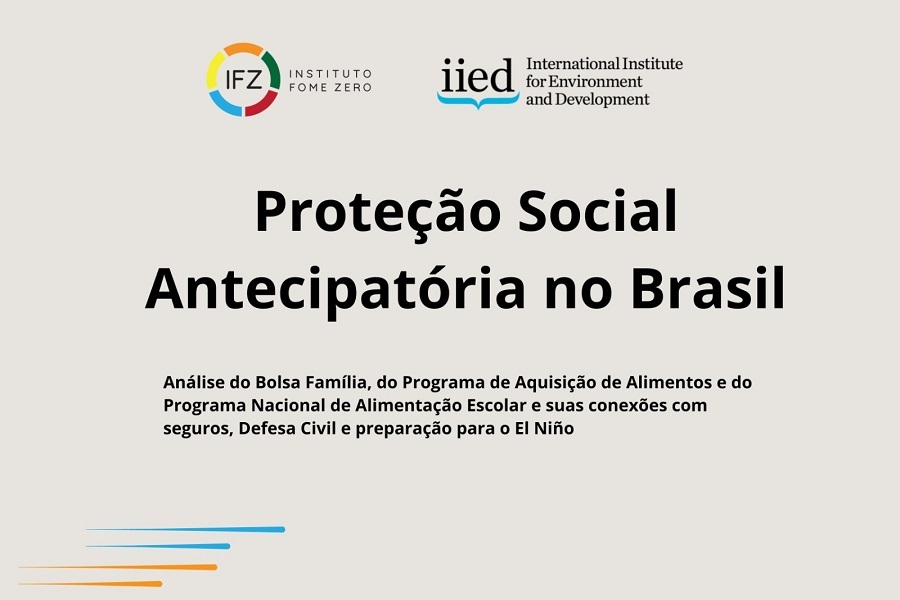 IFZ INSTITUTO FOME ZERO

iied International Institute for Environment and Development

Proteção Social Antecipatória no Brasil

Análise do Bolsa Família, do Programa de Aquisição de Alimentos e do Programa Nacional de Alimentação Escolar e suas conexões com seguros, Defesa Civil e preparação para o El Niño